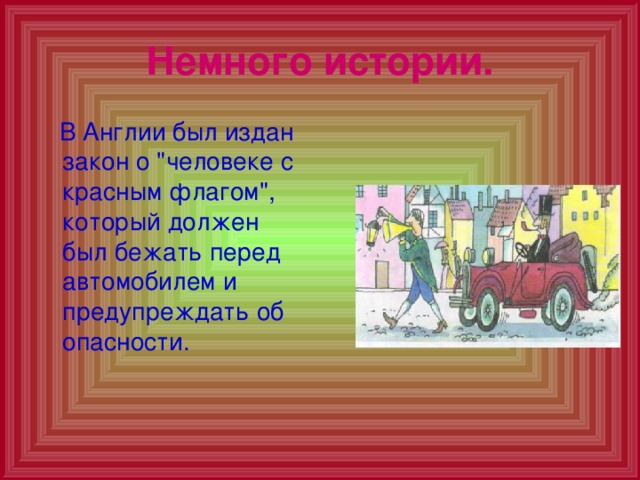 Немного истории.

В Англии был издан закон о "человеке с красным флагом", который должен был бежать перед автомобилем и предупреждать об опасности.